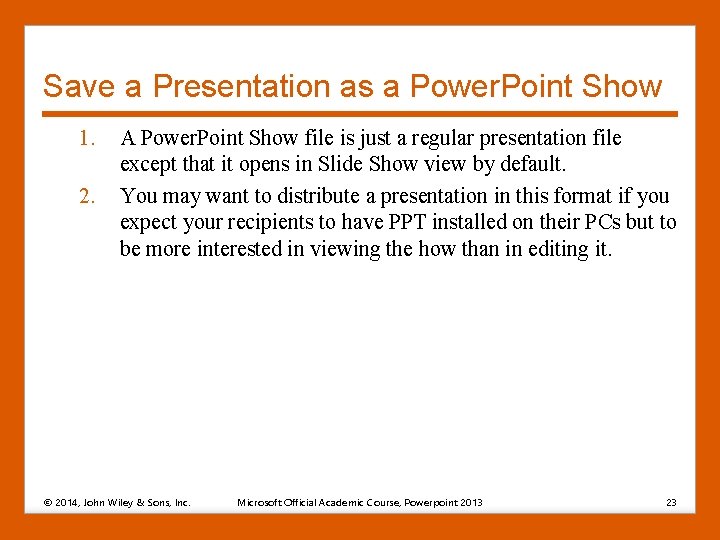 Save a Presentation as a PowerPoint Show

1. A PowerPoint Show file is just a regular presentation file except that it opens in Slide Show view by default.
2. You may want to distribute a presentation in this format if you expect your recipients to have PPT installed on their PCs but to be more interested in viewing the how than in editing it.

© 2014, John Wiley & Sons, Inc.    Microsoft Official Academic Course, Powerpoint 2013    23